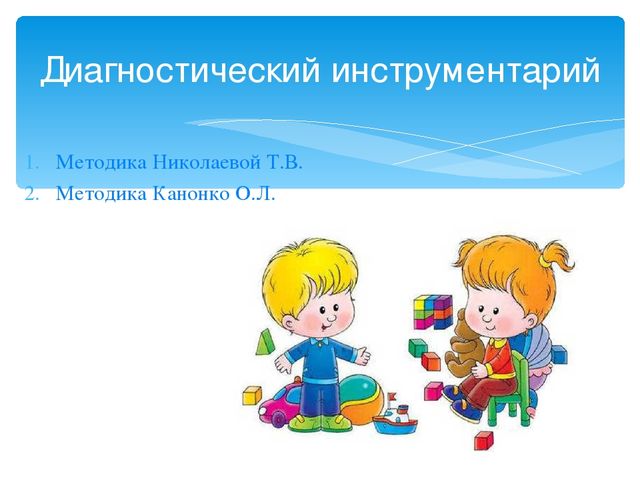 Диагностический инструментарий

1. Методика Николаевой Т.В.
2. Методика Канонко О.Л.